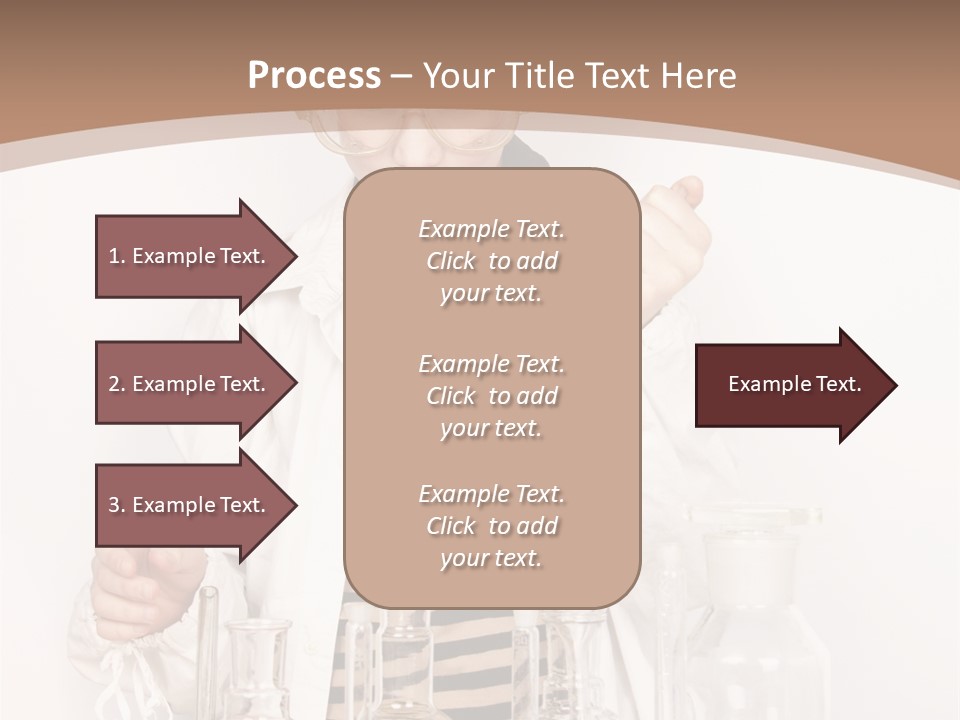 Process – Your Title Text Here

1. Example Text.

2. Example Text.

3. Example Text.

Example Text. Click to add your text.

Example Text. Click to add your text.

Example Text. Click to add your text.

Example Text.